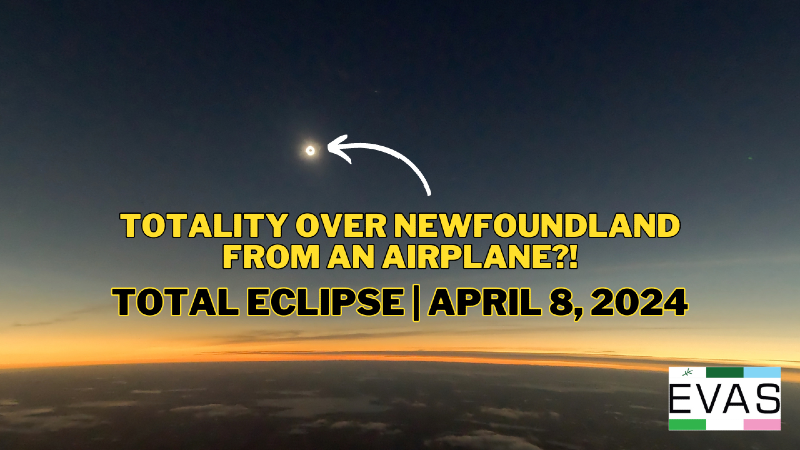 TOTALITY OVER NEWFOUNDLAND FROM AN AIRPLANE?!

TOTAL ECLIPSE | APRIL 8, 2024

EVAS